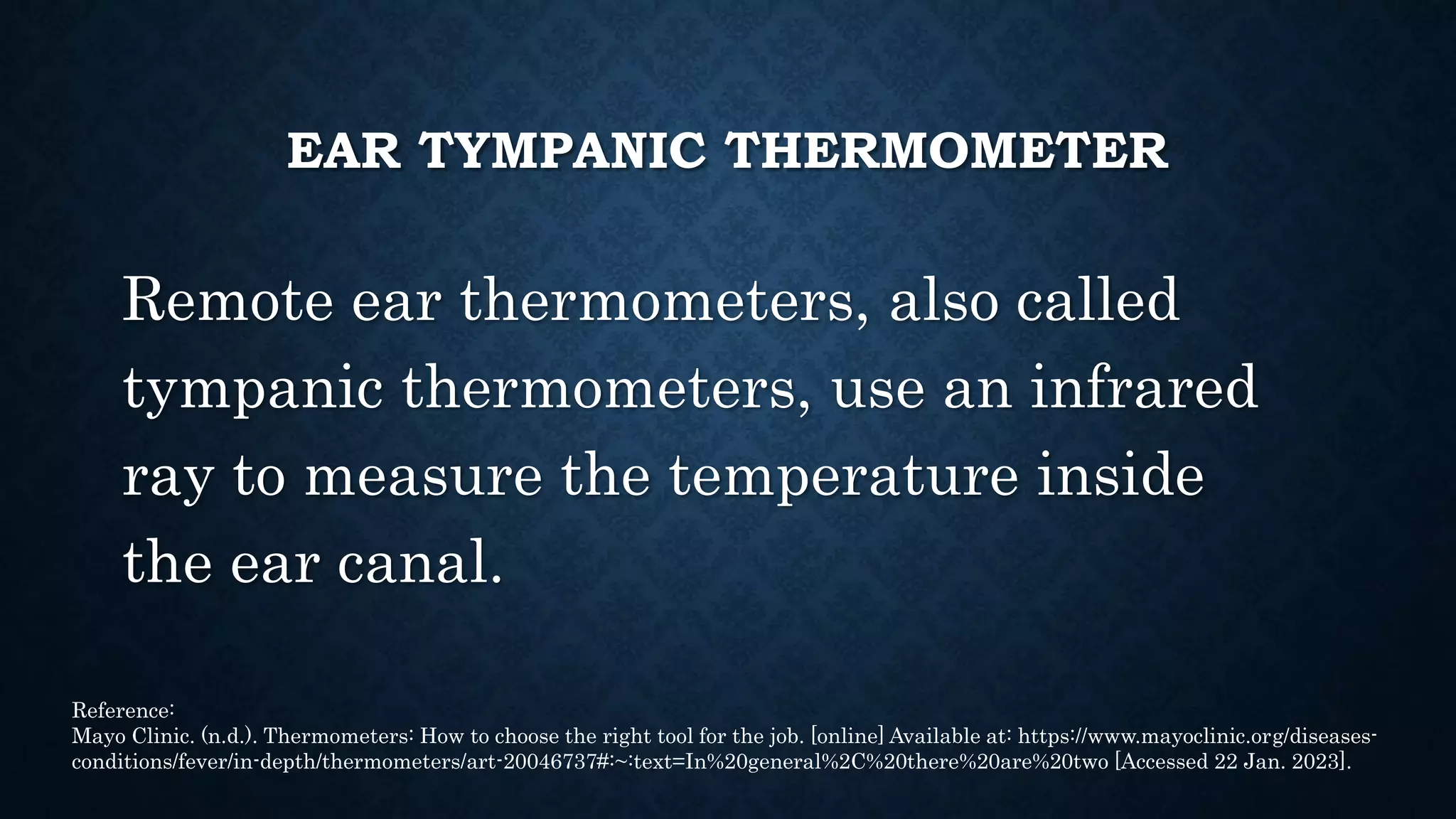 EAR TYMPANIC THERMOMETER

Remote ear thermometers, also called tympanic thermometers, use an infrared ray to measure the temperature inside the ear canal.

Reference:
Mayo Clinic. (n.d.). Thermometers: How to choose the right tool for the job. [online] Available at: https://www.mayoclinic.org/diseases-conditions/fever/in-depth/thermometers/art-20046737#:~:text=In%20general%2C%20there%20are%20two [Accessed 22 Jan. 2023].